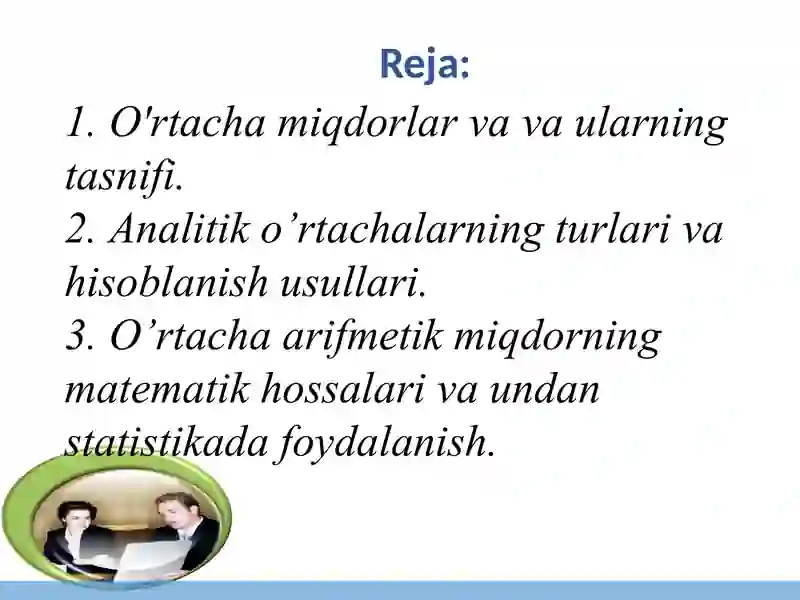 Reja:

1. O'rtacha miqdorlar va va ularning tasnifi.
2. Analitik o’rtachalarning turlari va hisoblanish usullari.
3. O’rtacha arifmetik miqdorning matematik hossalari va undan statistikada foydalanish.